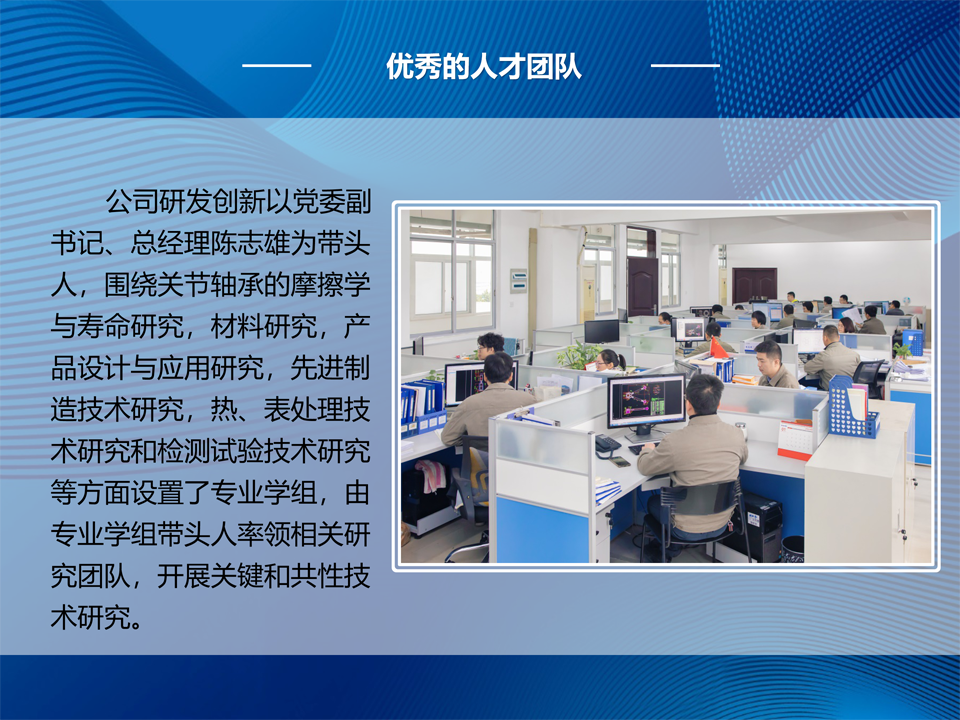 优秀的人才团队

公司研发创新以党委副书记、总经理陈志雄为带头人，围绕关节轴承的摩擦学与寿命研究，材料研究，产品设计与应用研究，先进制造技术研究，热、表处理技术研究和检测试验技术研究等方面设置了专业学组，由专业学组带头人率领相关研究团队，开展关键和共性技术研究。